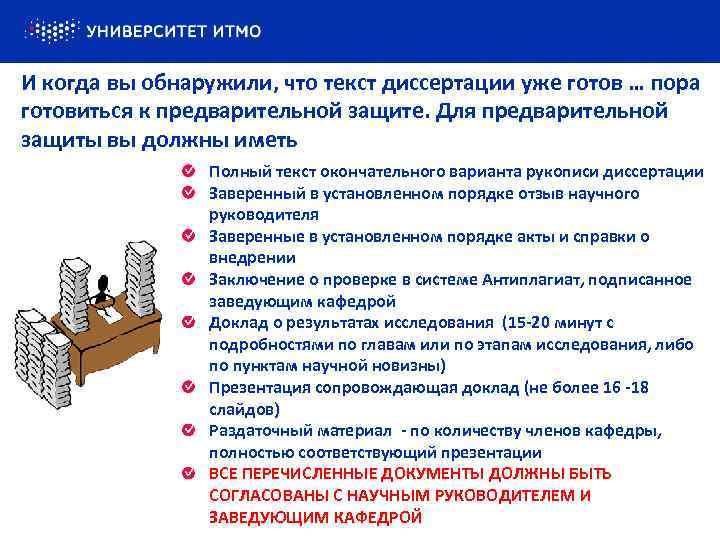 УНИВЕРСИТЕТ ИТМО

И когда вы обнаружили, что текст диссертации уже готов … пора готовиться к предварительной защите. Для предварительной защиты вы должны иметь

Полный текст окончательного варианта рукописи диссертации
Заверенный в установленном порядке отзыв научного руководителя
Заверенные в установленном порядке акты и справки о внедрении
Заключение о проверке в системе Антиплагиат, подписанное заведующим кафедрой
Доклад о результатах исследования (15-20 минут с подробностями по главам или по этапам исследования, либо по пунктам научной новизны)
Презентация сопровождающая доклад (не более 16 -18 слайдов)
Раздаточный материал - по количеству членов кафедры, полностью соответствующий презентации
ВСЕ ПЕРЕЧИСЛЕННЫЕ ДОКУМЕНТЫ ДОЛЖНЫ БЫТЬ СОГЛАСОВАНЫ С НАУЧНЫМ РУКОВОДИТЕЛЕМ И ЗАВЕДУЮЩИМ КАФЕДРОЙ